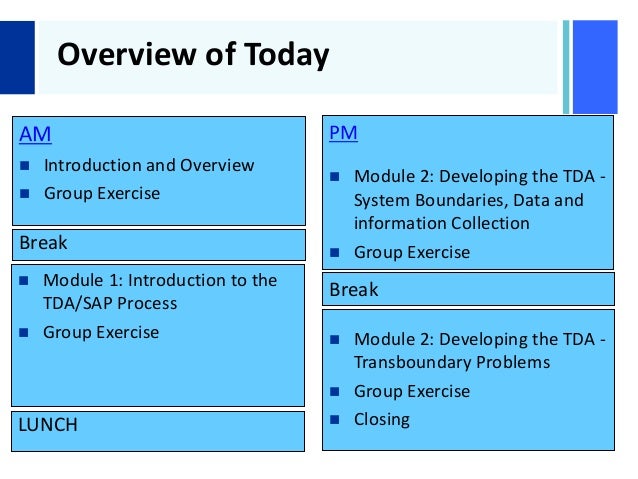 Overview of Today

AM

- Introduction and Overview
- Group Exercise

Break

- Module 1: Introduction to the TDA/SAP Process
- Group Exercise

LUNCH

PM

- Module 2: Developing the TDA - System Boundaries, Data and information Collection
- Group Exercise

Break

- Module 2: Developing the TDA - Transboundary Problems
- Group Exercise
- Closing